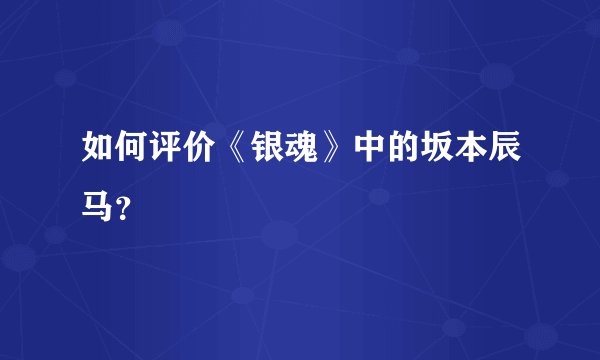 如何评价《银魂》中的坂本辰马？